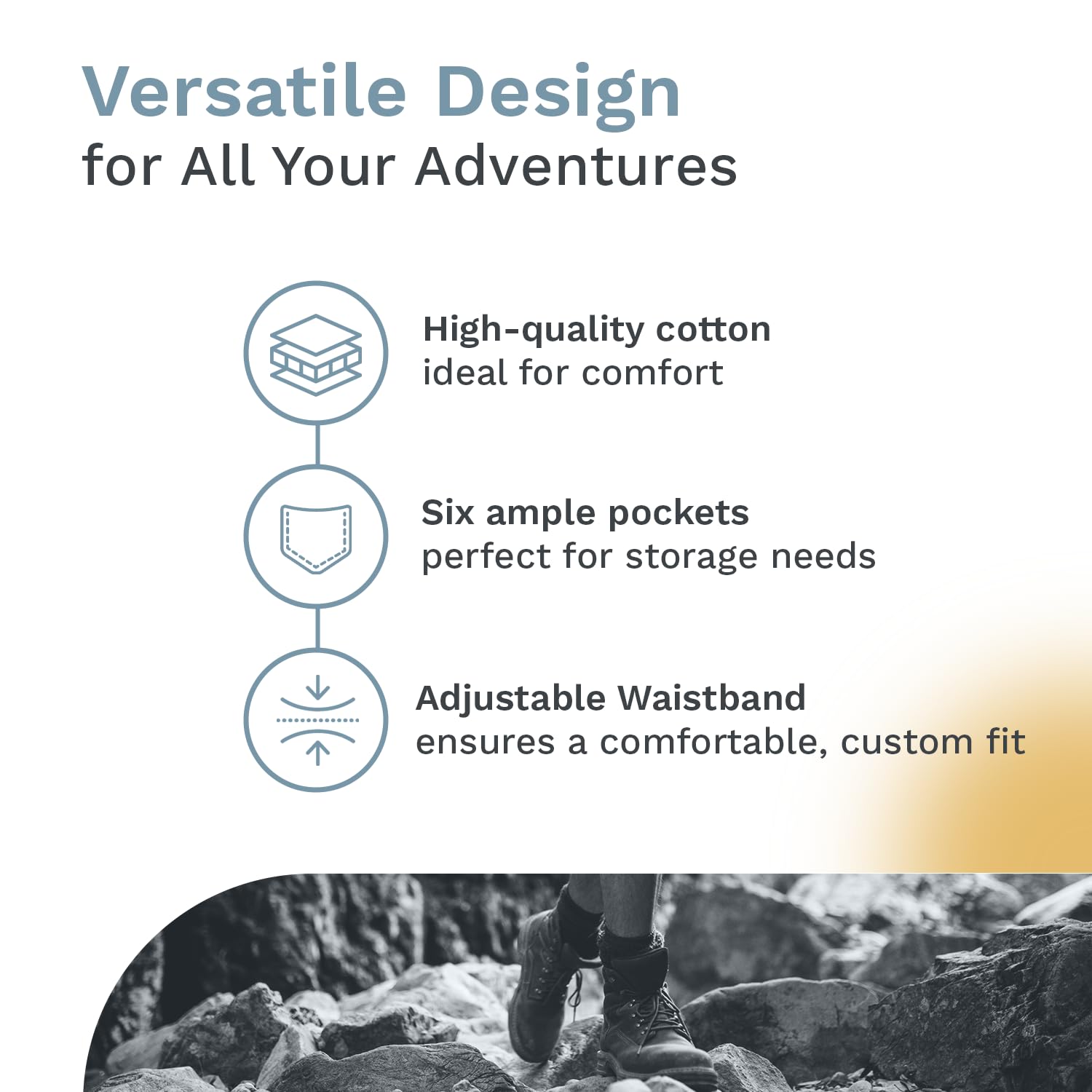 Versatile Design
for All Your Adventures

High-quality cotton
ideal for comfort

Six ample pockets
perfect for storage needs

Adjustable Waistband
ensures a comfortable, custom fit